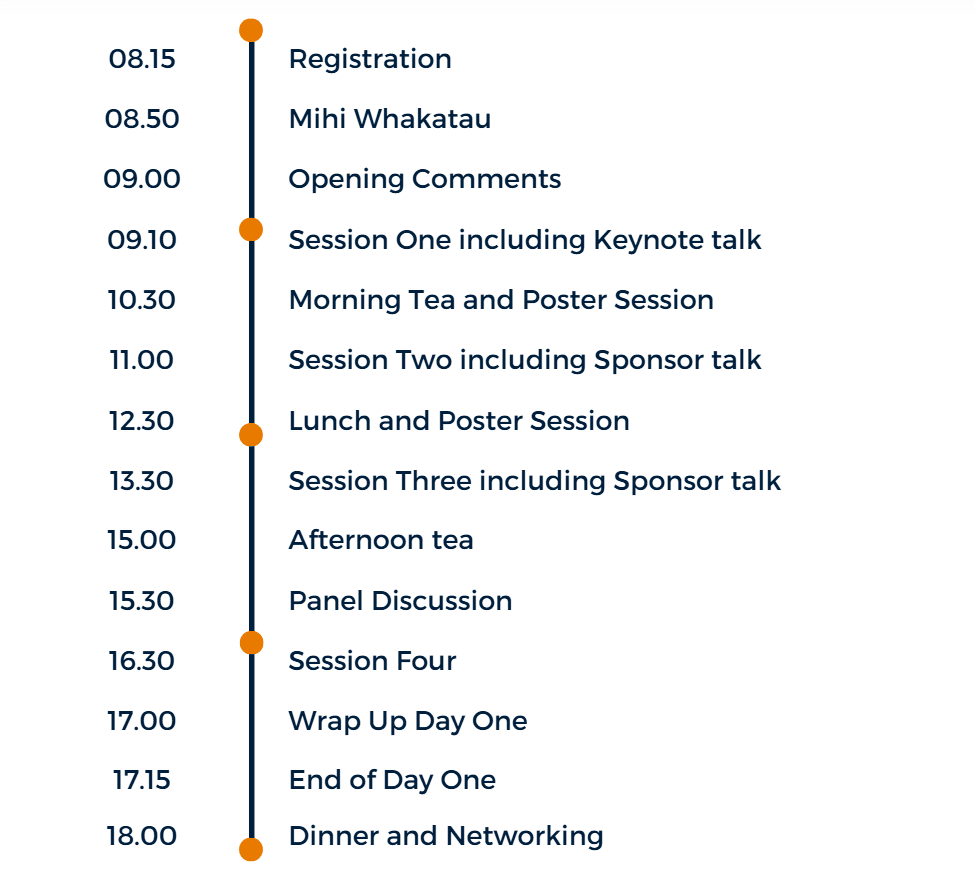 08.15 Registration

08.50 Mihi Whakatau

09.00 Opening Comments

09.10 Session One including Keynote talk

10.30 Morning Tea and Poster Session

11.00 Session Two including Sponsor talk

12.30 Lunch and Poster Session

13.30 Session Three including Sponsor talk

15.00 Afternoon tea

15.30 Panel Discussion

16.30 Session Four

17.00 Wrap Up Day One

17.15 End of Day One

18.00 Dinner and Networking